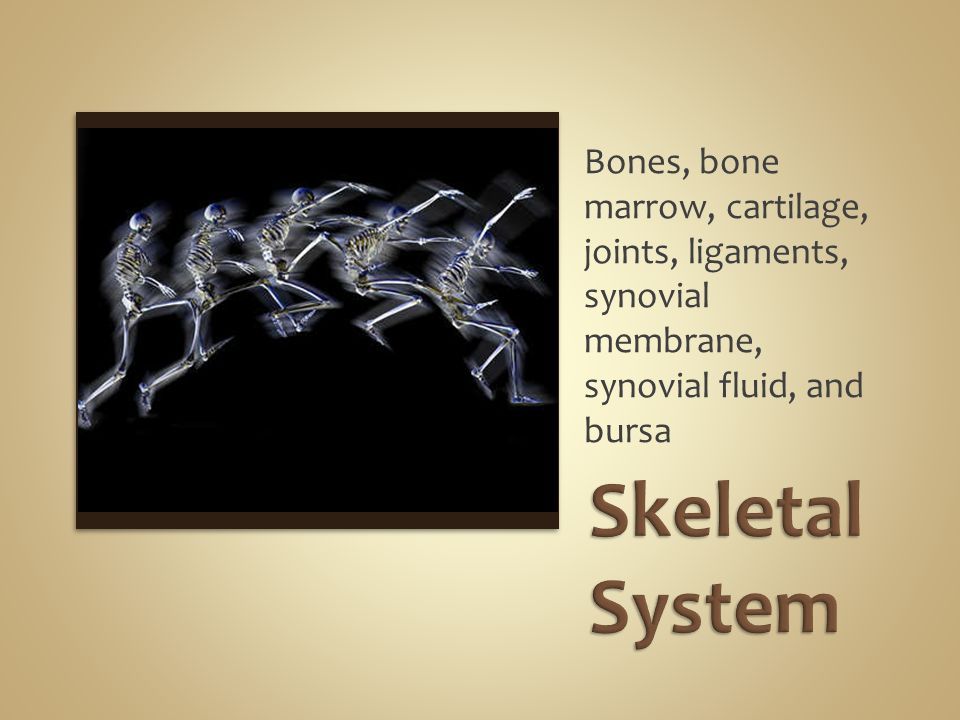 Bones, bone marrow, cartilage, joints, ligaments, synovial membrane, synovial fluid, and bursa

Skeletal System